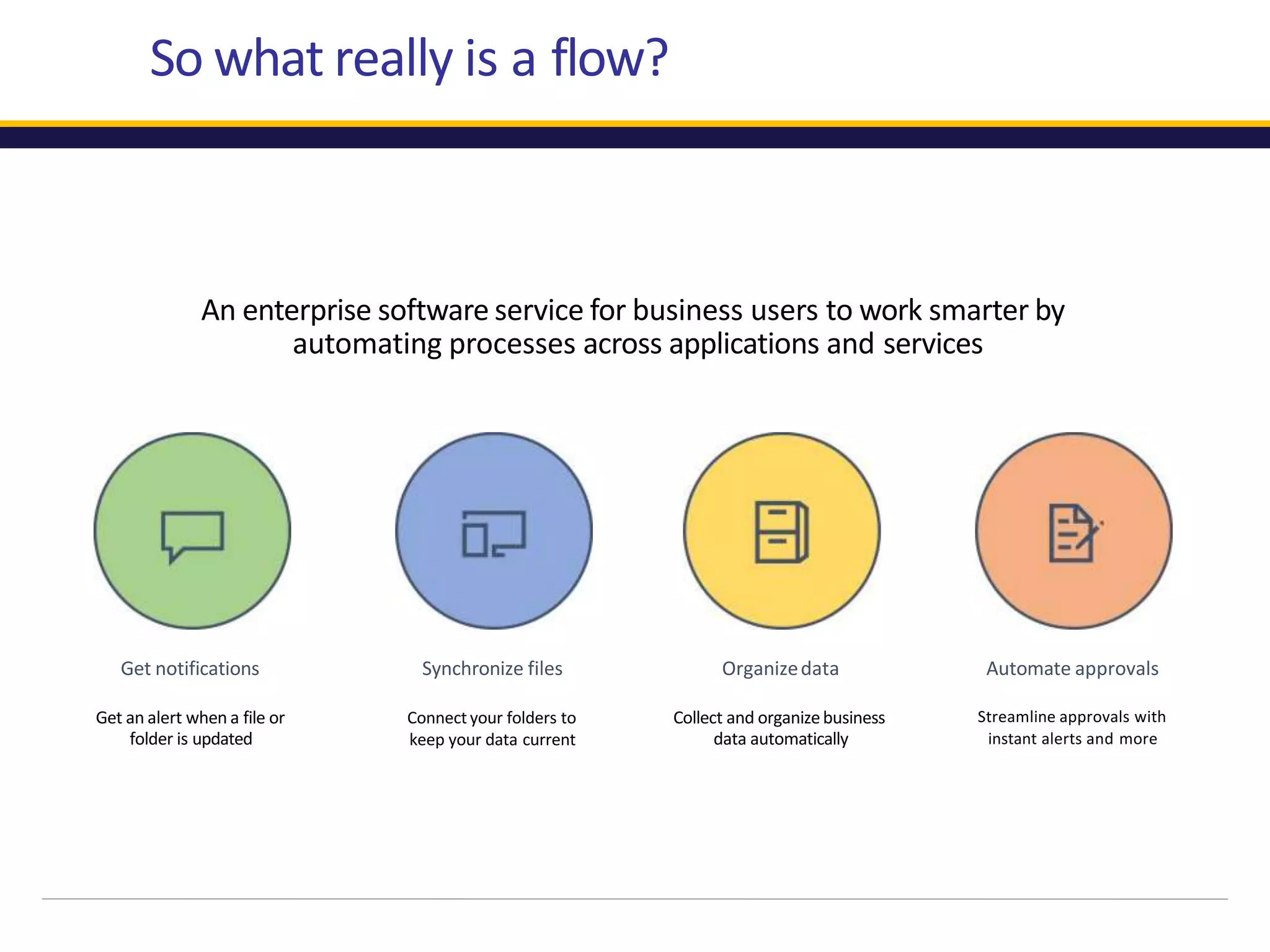 So what really is a flow?

An enterprise software service for business users to work smarter by automating processes across applications and services

Get notifications

Get an alert when a file or folder is updated

Synchronize files

Connect your folders to keep your data current

Organize data

Collect and organize business data automatically

Automate approvals

Streamline approvals with instant alerts and more